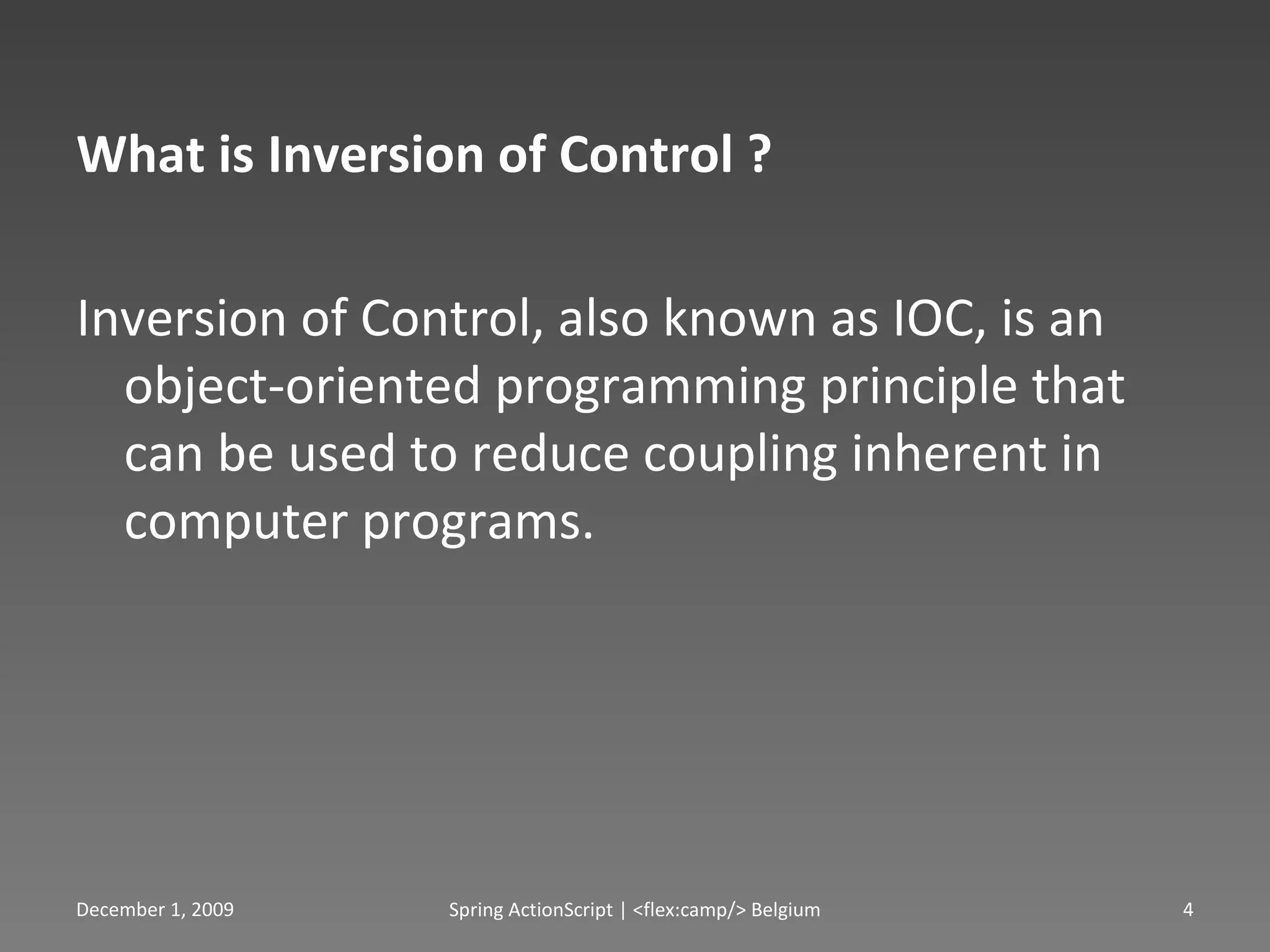 What is Inversion of Control ?

Inversion of Control, also known as IOC, is an object-oriented programming principle that can be used to reduce coupling inherent in computer programs.

December 1, 2009

Spring ActionScript | <flex:camp/> Belgium

4